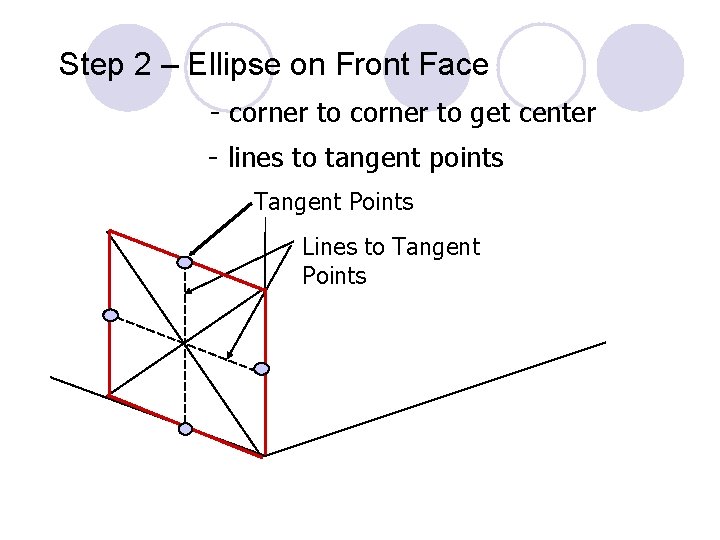 Step 2 – Ellipse on Front Face

- corner to corner to get center

- lines to tangent points

Tangent Points

Lines to Tangent Points